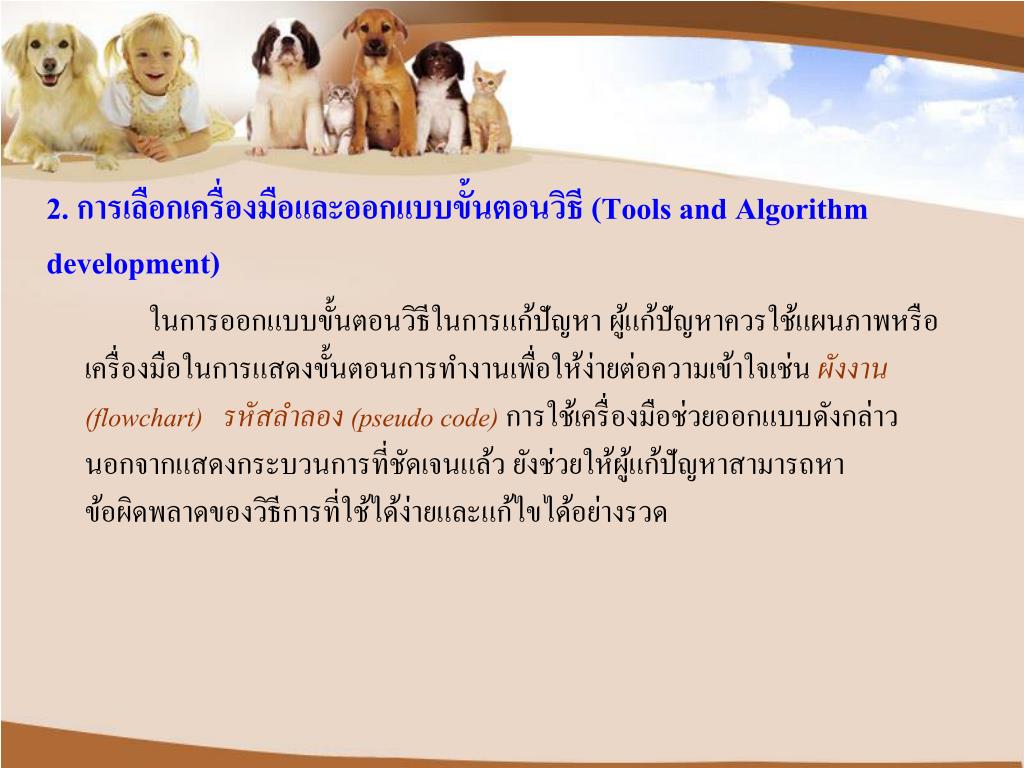 2. การเลือกเครื่องมือและออกแบบขั้นตอนวิธี (Tools and Algorithm development)

ในการออกแบบขั้นตอนวิธีในการแก้ปัญหา ผู้แก้ปัญหาควรใช้แผนภาพหรือเครื่องมือในการแสดงขั้นตอนการทำงานเพื่อให้ง่ายต่อความเข้าใจเช่น ผังงาน (flowchart) รหัสลำลอง (pseudo code) การใช้เครื่องมือช่วยออกแบบดังกล่าว นอกจากแสดงกระบวนการที่ชัดเจนแล้ว ยังช่วยให้ผู้แก้ปัญหาสามารถหาข้อผิดพลาดของวิธีการที่ใช้ได้ง่ายและแก้ไขได้อย่างรวด